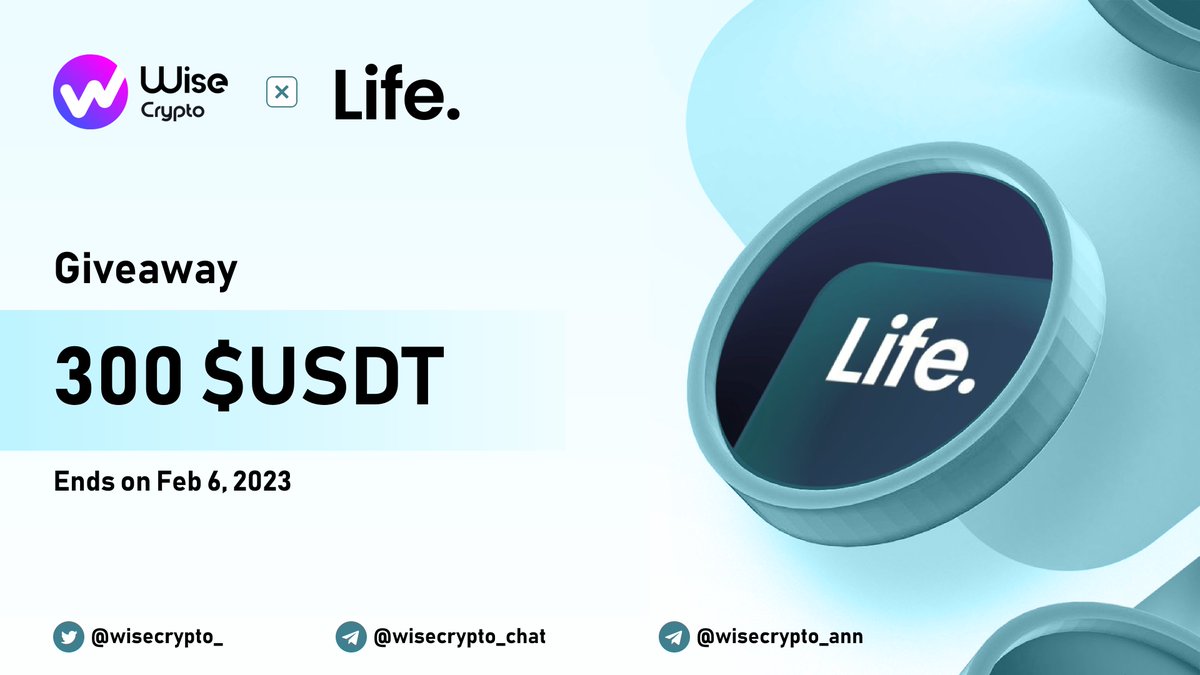 Wise Crypto × Life.

Giveaway

300 $USDT

Ends on Feb 6, 2023

Life.

@wisecrypto_ @wisecrypto_chat @wisecrypto_ann